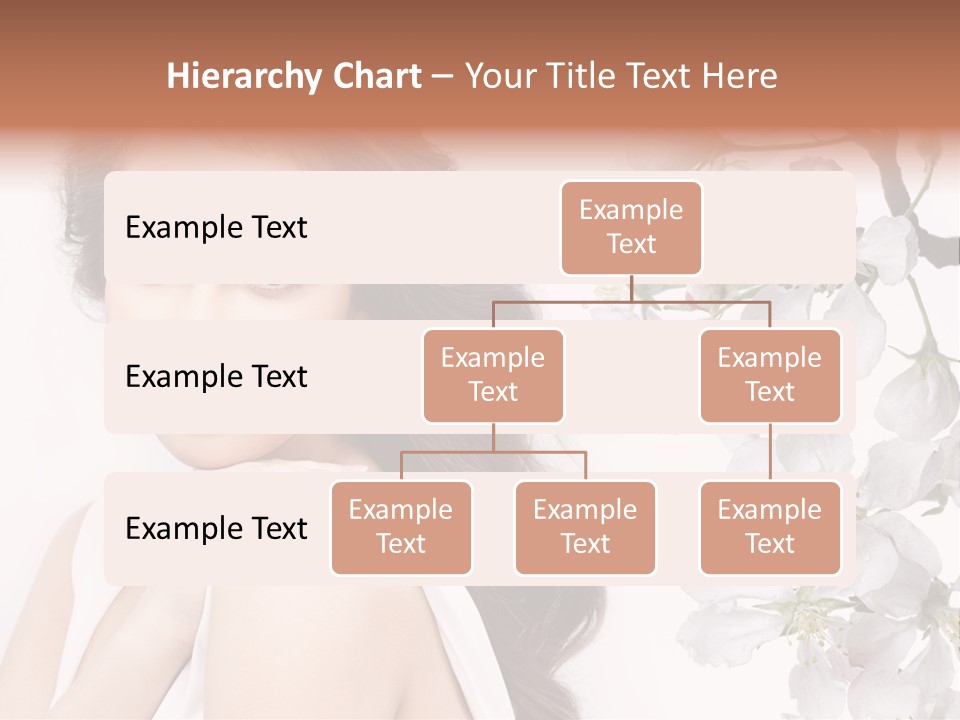 Hierarchy Chart – Your Title Text Here

Example Text

Example Text

Example Text

Example Text

Example Text

Example Text

Example Text

Example Text

Example Text